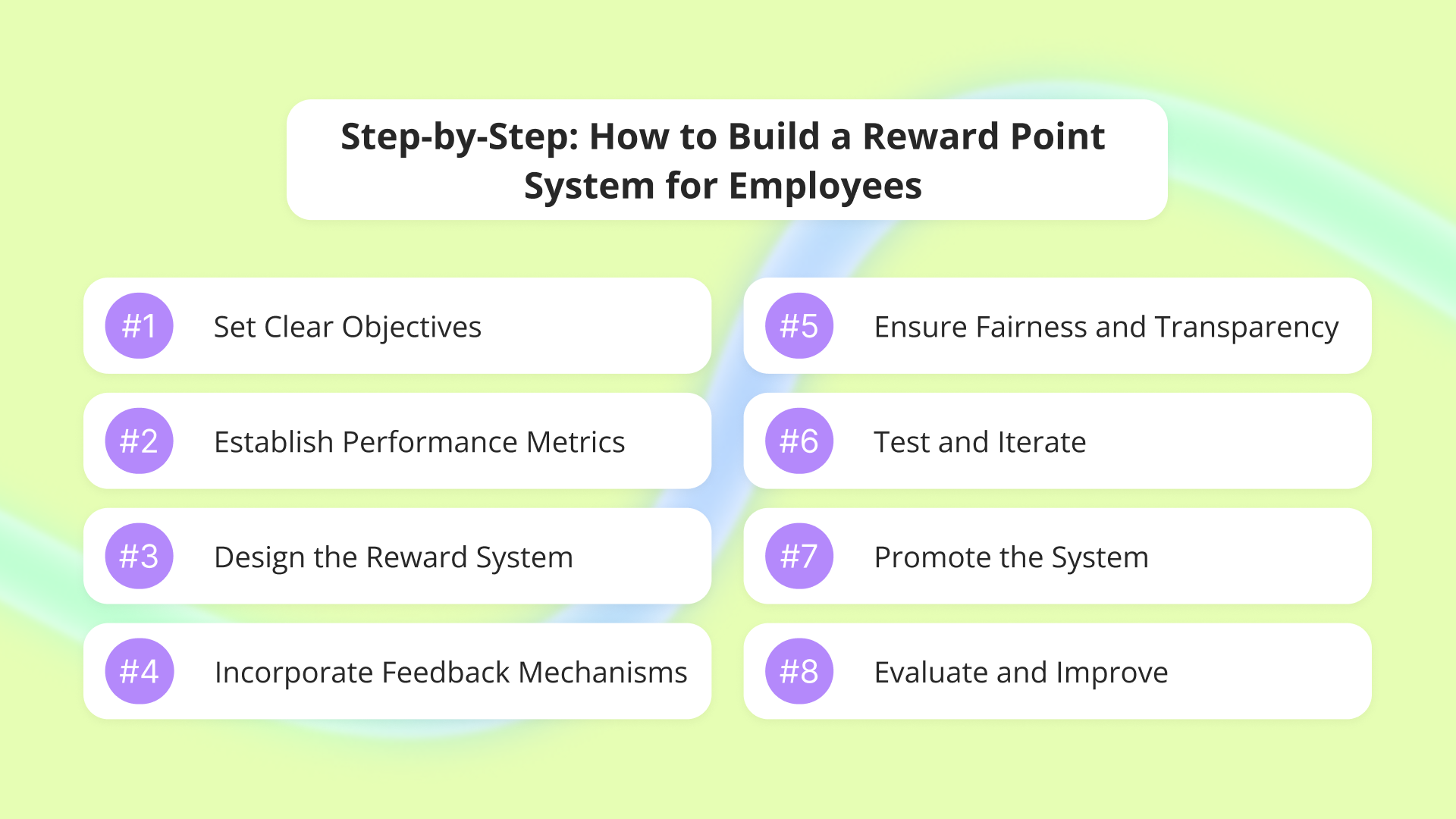 Step-by-Step: How to Build a Reward Point System for Employees

#1 Set Clear Objectives

#2 Establish Performance Metrics

#3 Design the Reward System

#4 Incorporate Feedback Mechanisms

#5 Ensure Fairness and Transparency

#6 Test and Iterate

#7 Promote the System

#8 Evaluate and Improve